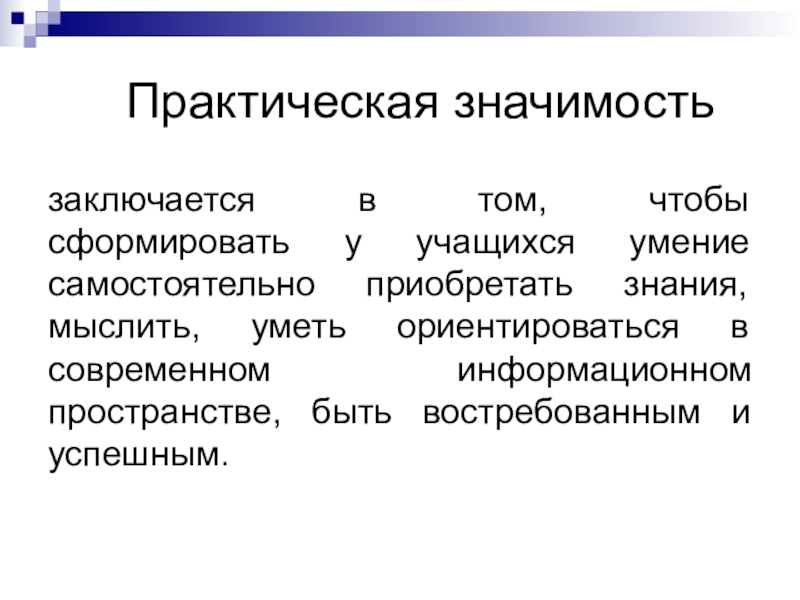 Практическая значимость

заключается в том, чтобы сформировать у учащихся умение самостоятельно приобретать знания, мыслить, уметь ориентироваться в современном информационном пространстве, быть востребованным и успешным.